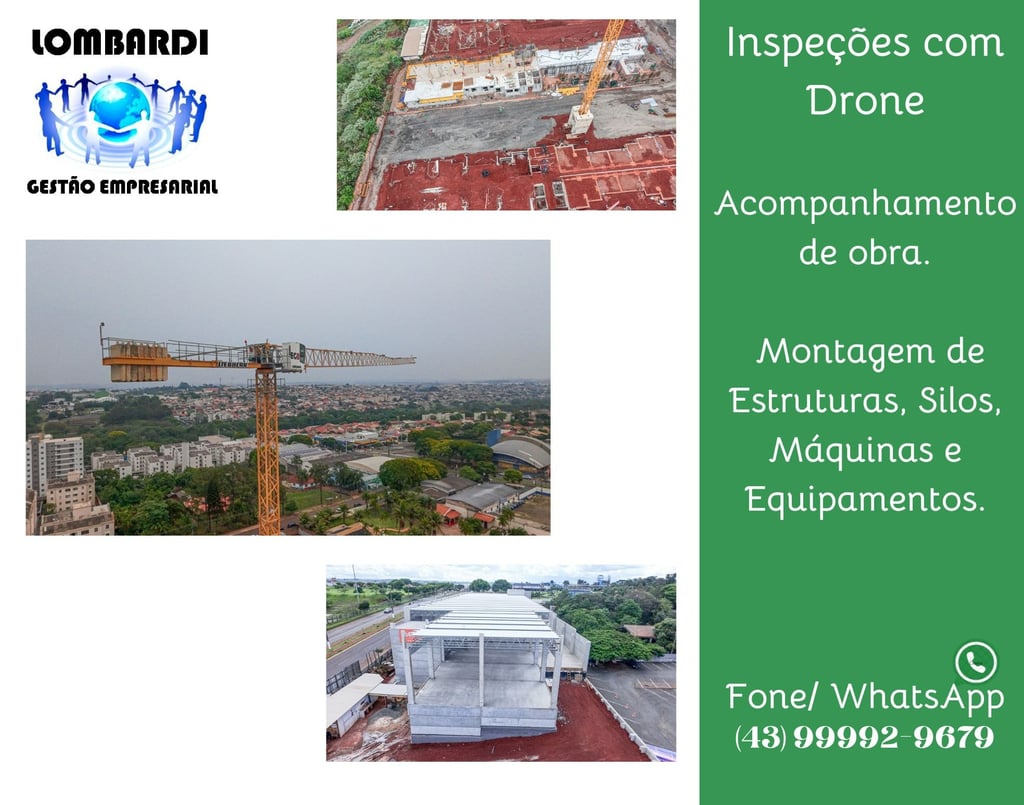 LOMBARDI

GESTÃO EMPRESARIAL

Inspeções com Drone

Acompanhamento de obra.

Montagem de Estruturas, Silos, Máquinas e Equipamentos.

Fone/ WhatsApp
(43) 99992-9679